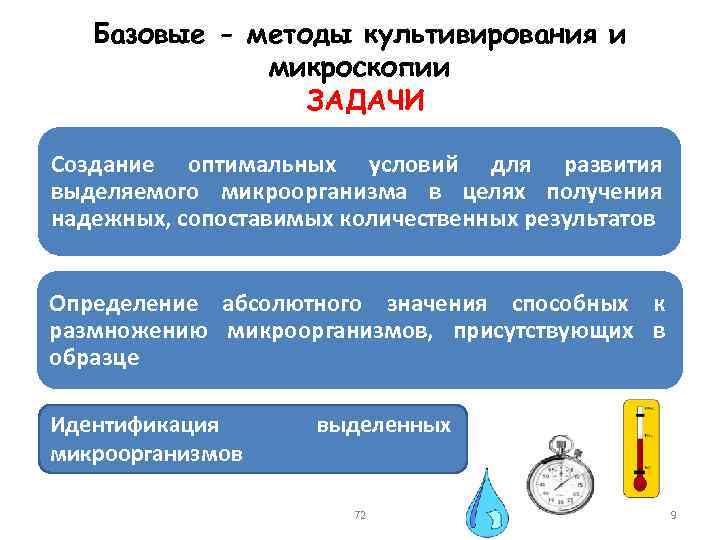 Базовые - методы культивирования и микроскопии
ЗАДАЧИ

Создание оптимальных условий для развития выделяемого микроорганизма в целях получения надежных, сопоставимых количественных результатов

Определение абсолютного значения способных к размножению микроорганизмов, присутствующих в образце

Идентификация выделенных микроорганизмов

72

9